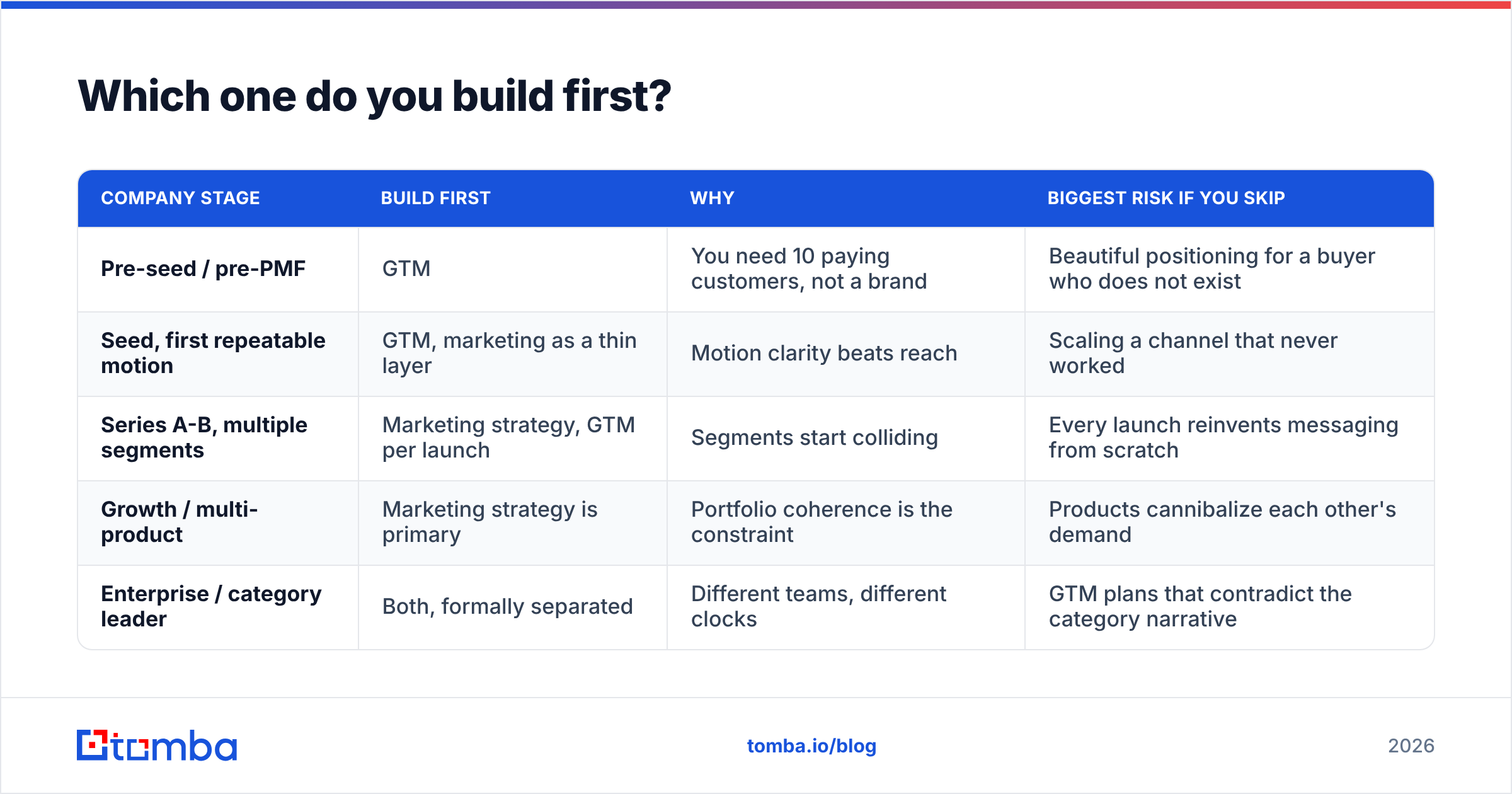 Which one do you build first?

| COMPANY STAGE | BUILD FIRST | WHY | BIGGEST RISK IF YOU SKIP |
|---|---|---|---|
| Pre-seed / pre-PMF | GTM | You need 10 paying customers, not a brand | Beautiful positioning for a buyer who does not exist |
| Seed, first repeatable motion | GTM, marketing as a thin layer | Motion clarity beats reach | Scaling a channel that never worked |
| Series A-B, multiple segments | Marketing strategy, GTM per launch | Segments start colliding | Every launch reinvents messaging from scratch |
| Growth / multi-product | Marketing strategy is primary | Portfolio coherence is the constraint | Products cannibalize each other's demand |
| Enterprise / category leader | Both, formally separated | Different teams, different clocks | GTM plans that contradict the category narrative |

tomba

tomba.io/blog

2026